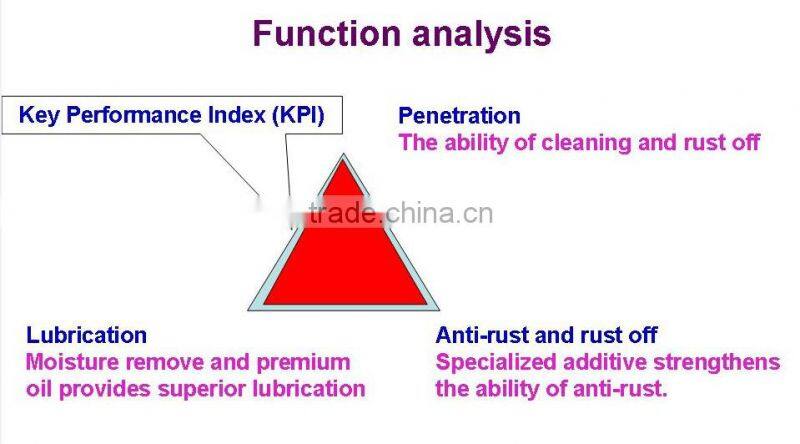 Function analysis

Key Performance Index (KPI)

Penetration
The ability of cleaning and rust off

trade.china.cn

Lubrication
Moisture remove and premium oil provides superior lubrication

Anti-rust and rust off
Specialized additive strengthens the ability of anti-rust.